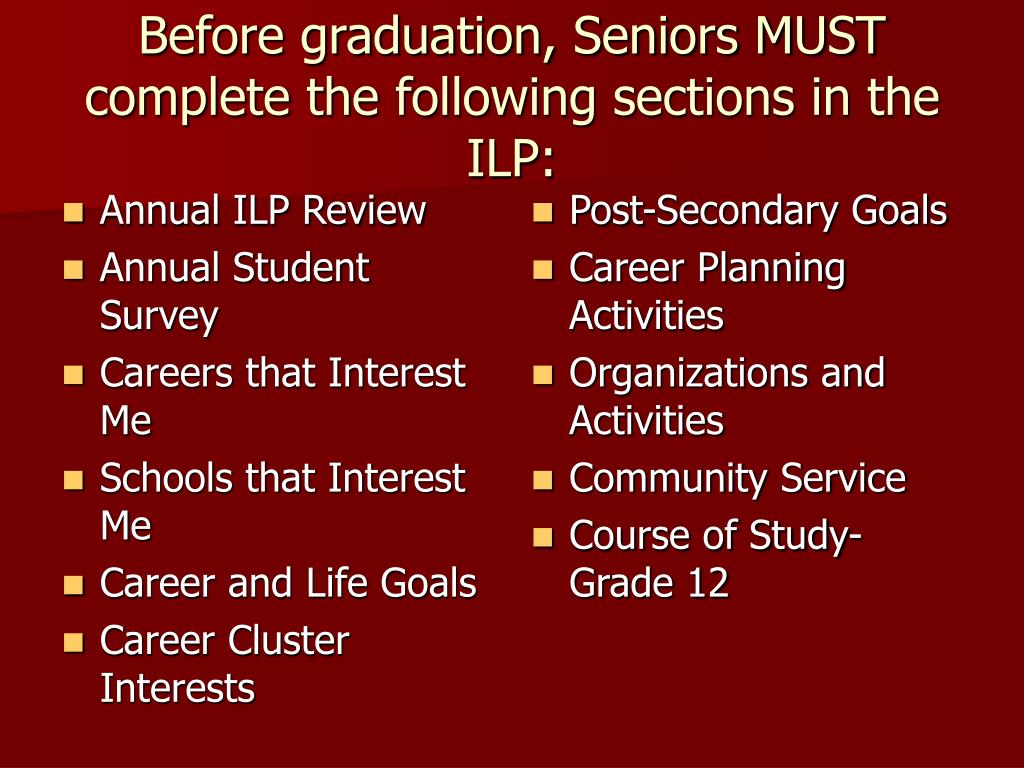 Before graduation, Seniors MUST complete the following sections in the ILP:

- Annual ILP Review
- Annual Student Survey
- Careers that Interest Me
- Schools that Interest Me
- Career and Life Goals
- Career Cluster Interests

- Post-Secondary Goals
- Career Planning Activities
- Organizations and Activities
- Community Service
- Course of Study-Grade 12